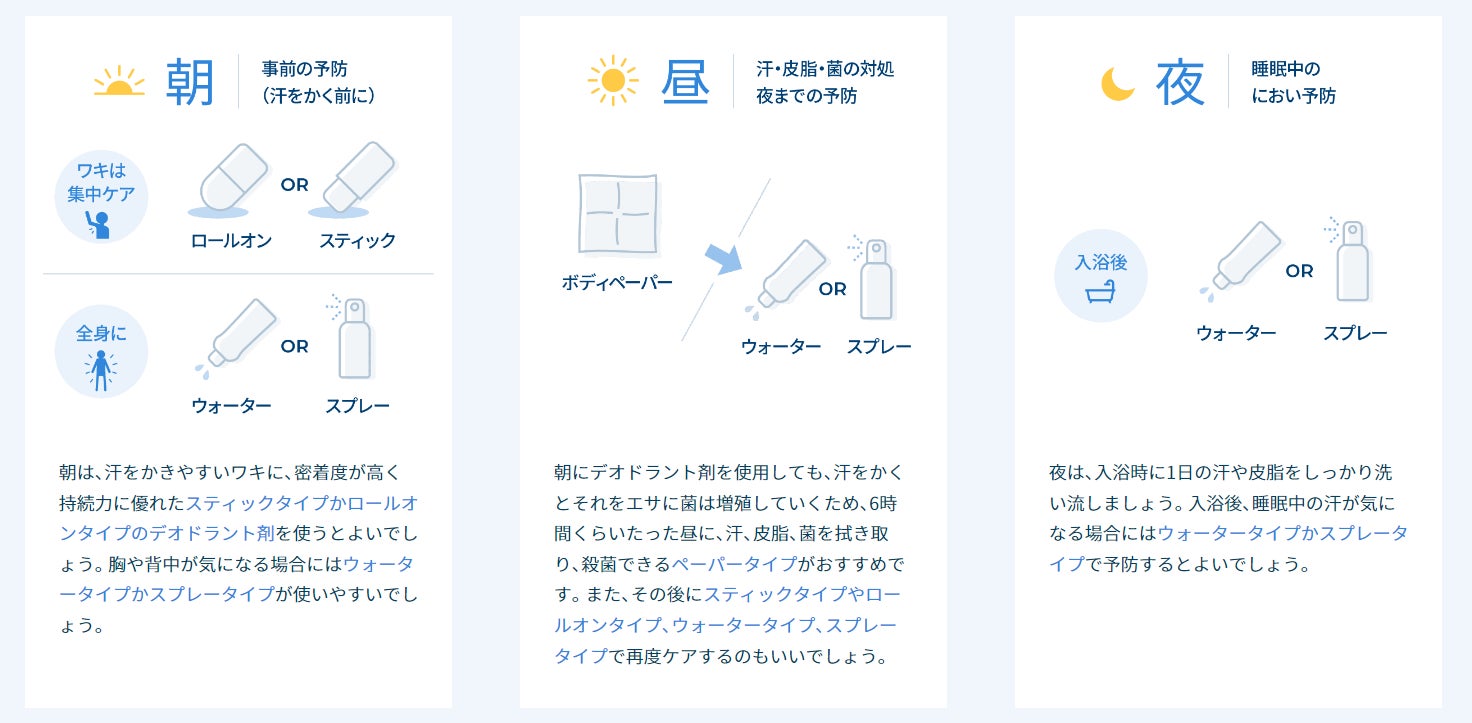 朝

事前の予防
(汗をかく前に)

ワキは集中ケア

ロールオン OR スティック

全身に

ウォーター OR スプレー

朝は、汗をかきやすいワキに、密着度が高く持続力に優れたスティックタイプかロールオンタイプのデオドラント剤を使うとよいでしょう。胸や背中が気になる場合にはウォータータイプかスプレータイプが使いやすいでしょう。

昼

汗・皮脂・菌の対処
夜までの予防

ボディペーパー

ウォーター OR スプレー

朝にデオドラント剤を使用しても、汗をかくとそれをエサに菌は増殖していくため、6時間くらいたった昼に、汗、皮脂、菌を拭き取り、殺菌できるペーパータイプがおすすめです。また、その後にスティックタイプやロールオンタイプ、ウォータータイプ、スプレータイプで再度ケアするのもいいでしょう。

夜

睡眠中の
におい予防

入浴後

ウォーター OR スプレー

夜は、入浴時に1日の汗や皮脂をしっかり洗い流しましょう。入浴後、睡眠中の汗が気になる場合にはウォータータイプかスプレータイプで予防するとよいでしょう。